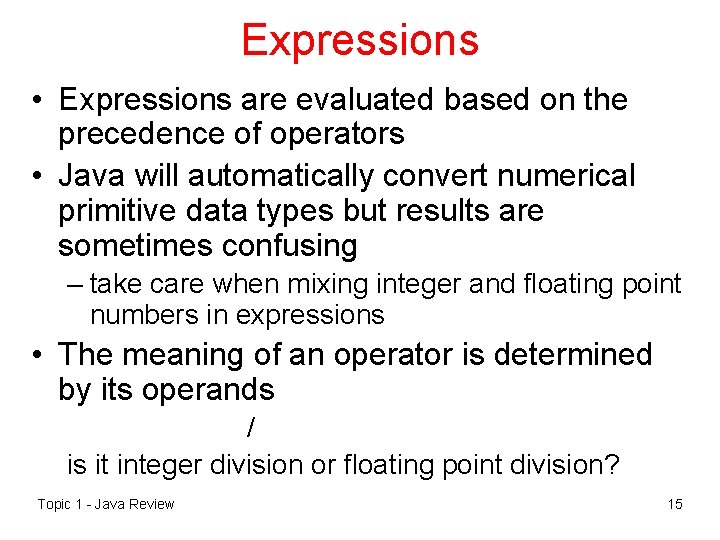 Expressions

• Expressions are evaluated based on the precedence of operators
• Java will automatically convert numerical primitive data types but results are sometimes confusing
– take care when mixing integer and floating point numbers in expressions
• The meaning of an operator is determined by its operands

/

is it integer division or floating point division?

Topic 1 - Java Review

15